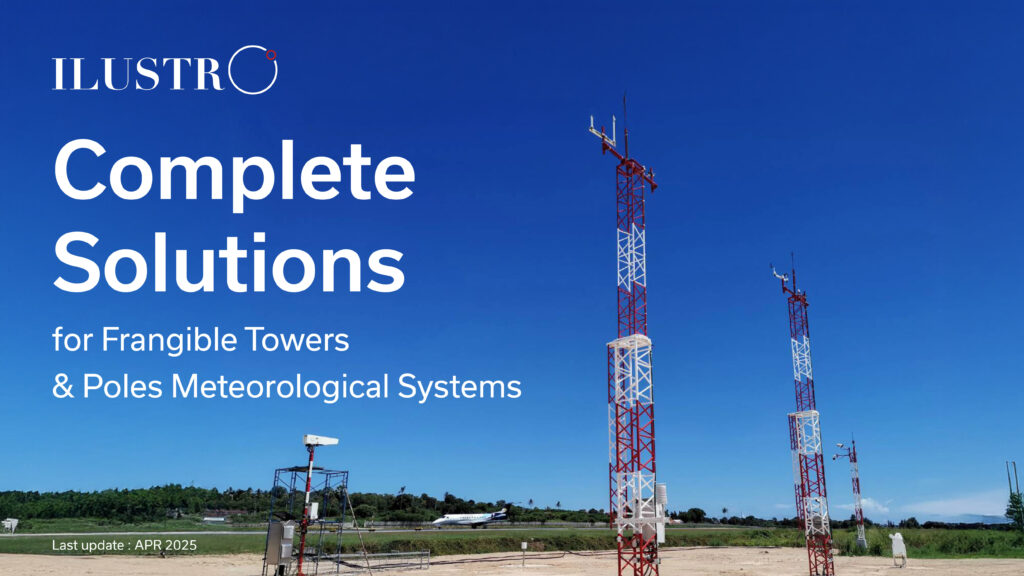 ILUSTRO

Complete Solutions

for Frangible Towers & Poles Meteorological Systems

Last update : APR 2025